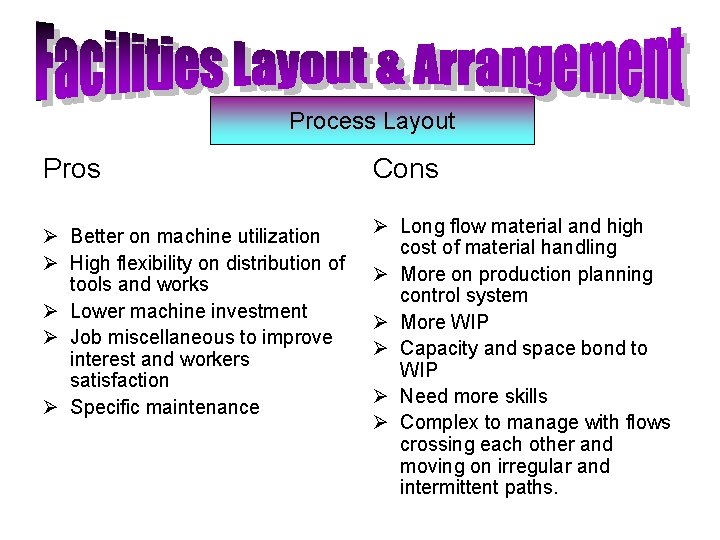 Facilities Layout & Arrangement

Process Layout

Pros

➢ Better on machine utilization
➢ High flexibility on distribution of tools and works
➢ Lower machine investment
➢ Job miscellaneous to improve interest and workers satisfaction
➢ Specific maintenance

Cons

➢ Long flow material and high cost of material handling
➢ More on production planning control system
➢ More WIP
➢ Capacity and space bond to WIP
➢ Need more skills
➢ Complex to manage with flows crossing each other and moving on irregular and intermittent paths.